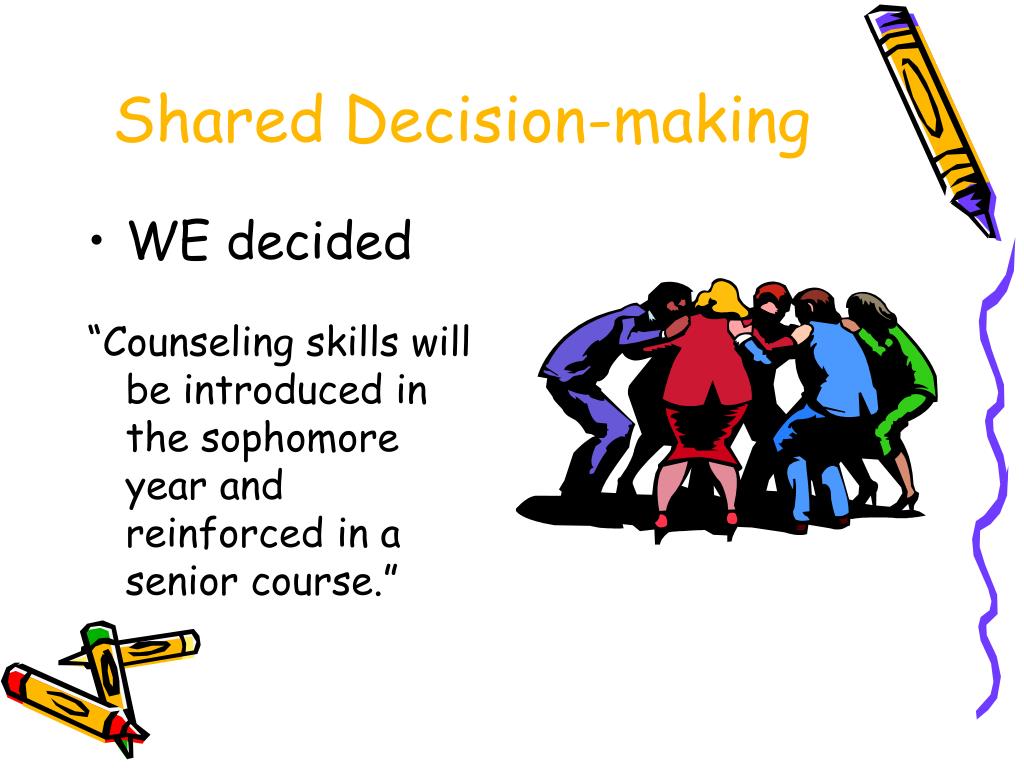 Shared Decision-making

• WE decided

“Counseling skills will be introduced in the sophomore year and reinforced in a senior course.”